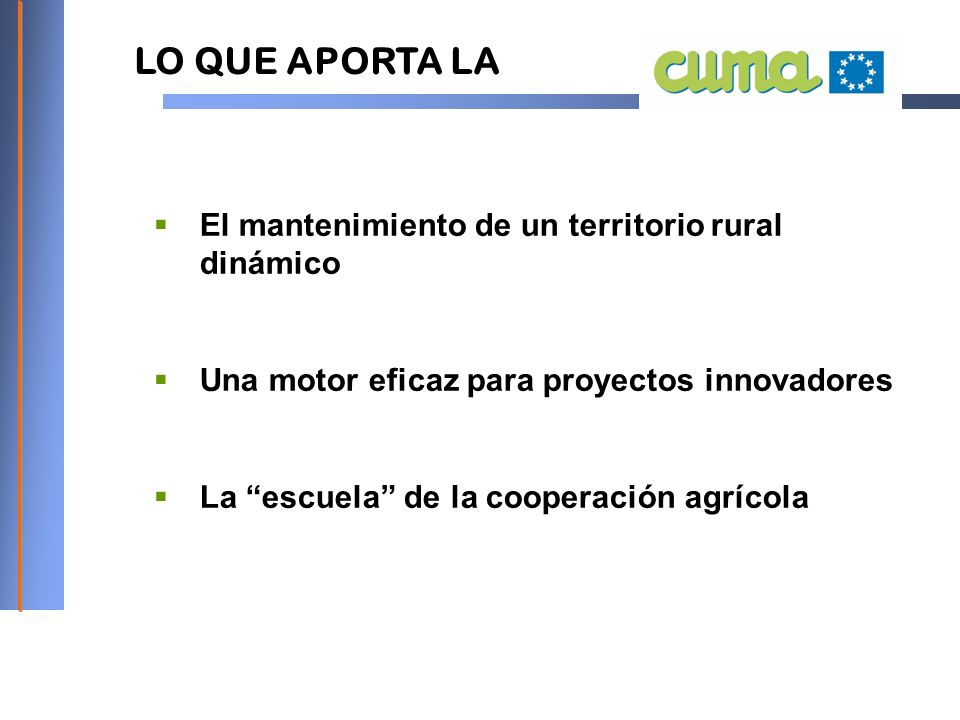 LO QUE APORTA LA

cuma

El mantenimiento de un territorio rural dinámico

Una motor eficaz para proyectos innovadores

La “escuela” de la cooperación agrícola